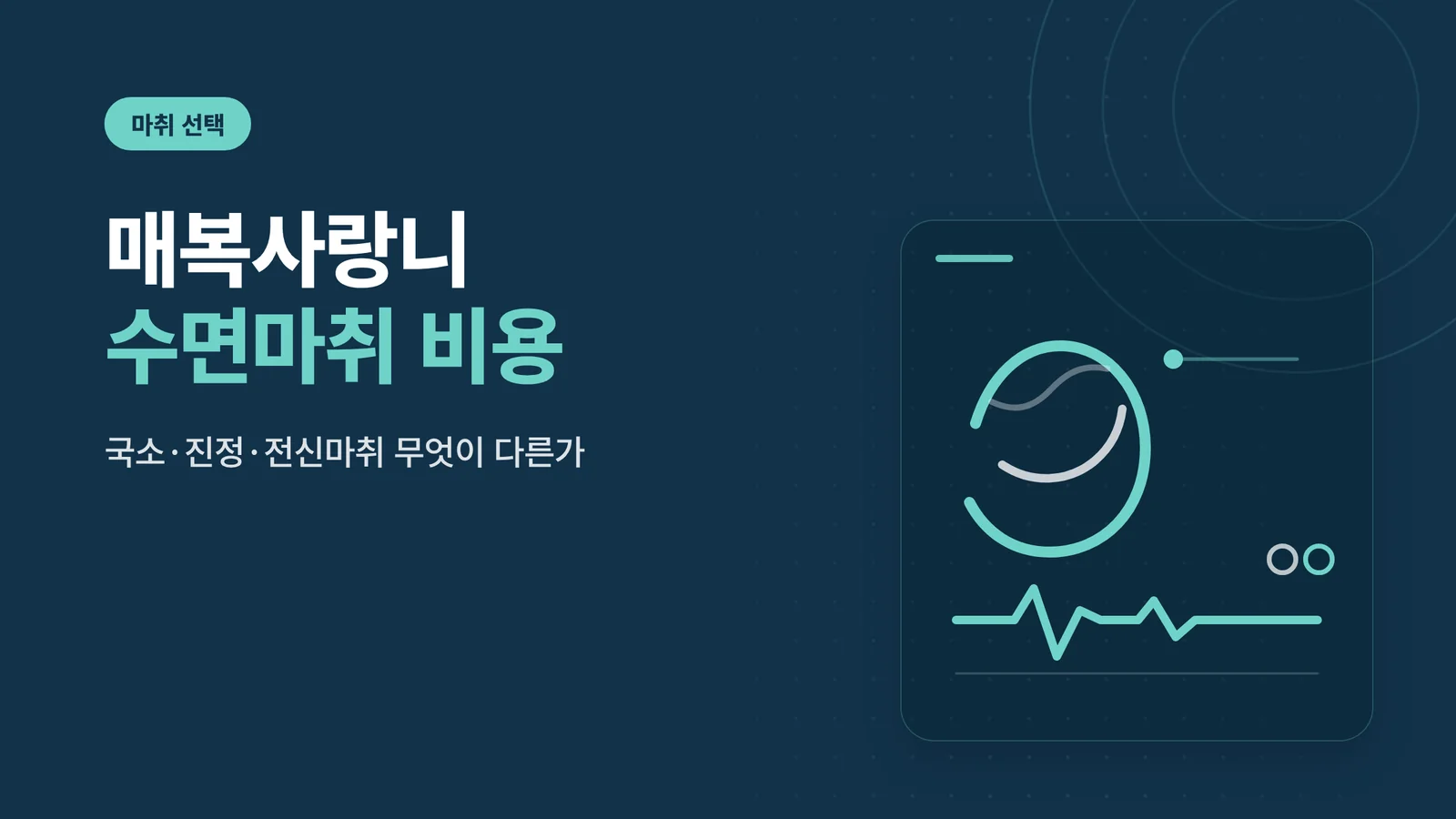 마취 선택

매복사랑니
수면마취 비용

국소·진정·전신마취 무엇이 다른가